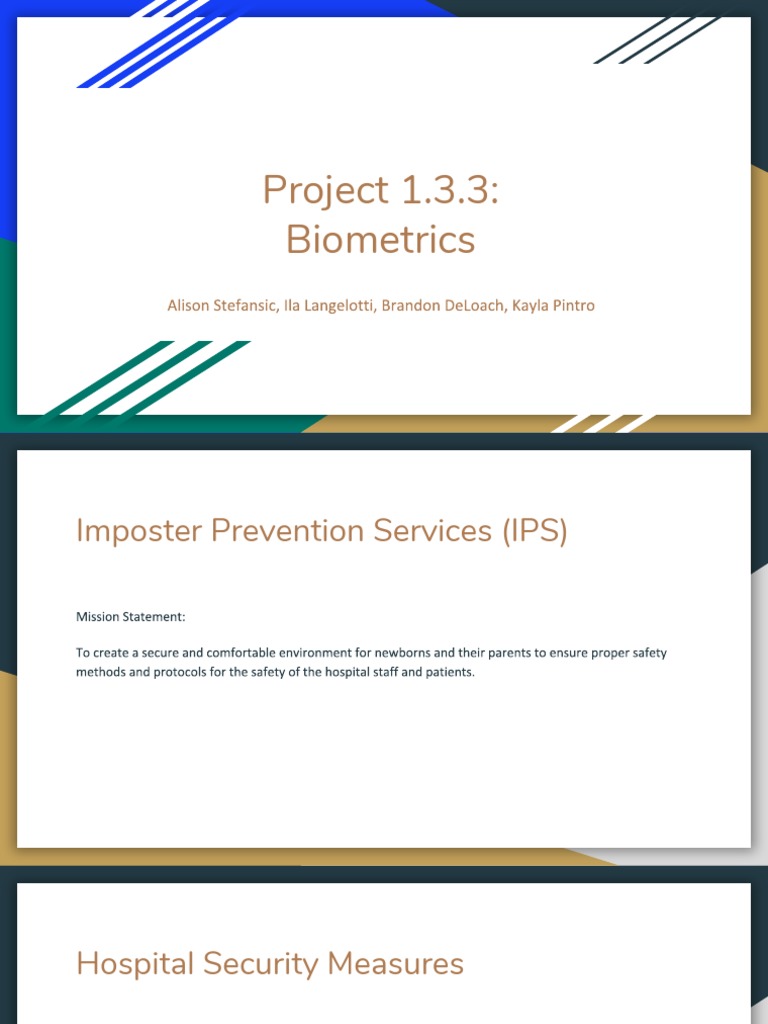 Project 1.3.3:
Biometrics

Alison Stefansic, Ila Langelotti, Brandon DeLoach, Kayla Pintro

Imposter Prevention Services (IPS)

Mission Statement:

To create a secure and comfortable environment for newborns and their parents to ensure proper safety methods and protocols for the safety of the hospital staff and patients.

Hospital Security Measures